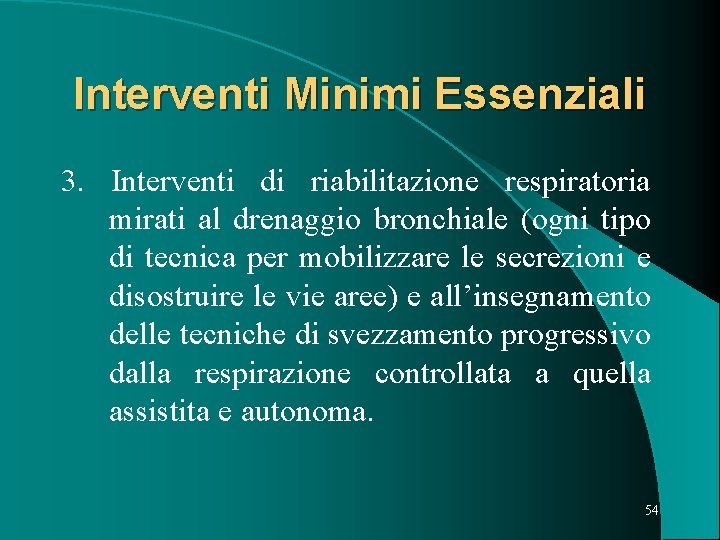 Interventi Minimi Essenziali

3. Interventi di riabilitazione respiratoria mirati al drenaggio bronchiale (ogni tipo di tecnica per mobilizzare le secrezioni e disostruire le vie aree) e all'insegnamento delle tecniche di svezzamento progressivo dalla respirazione controllata a quella assistita e autonoma.

54